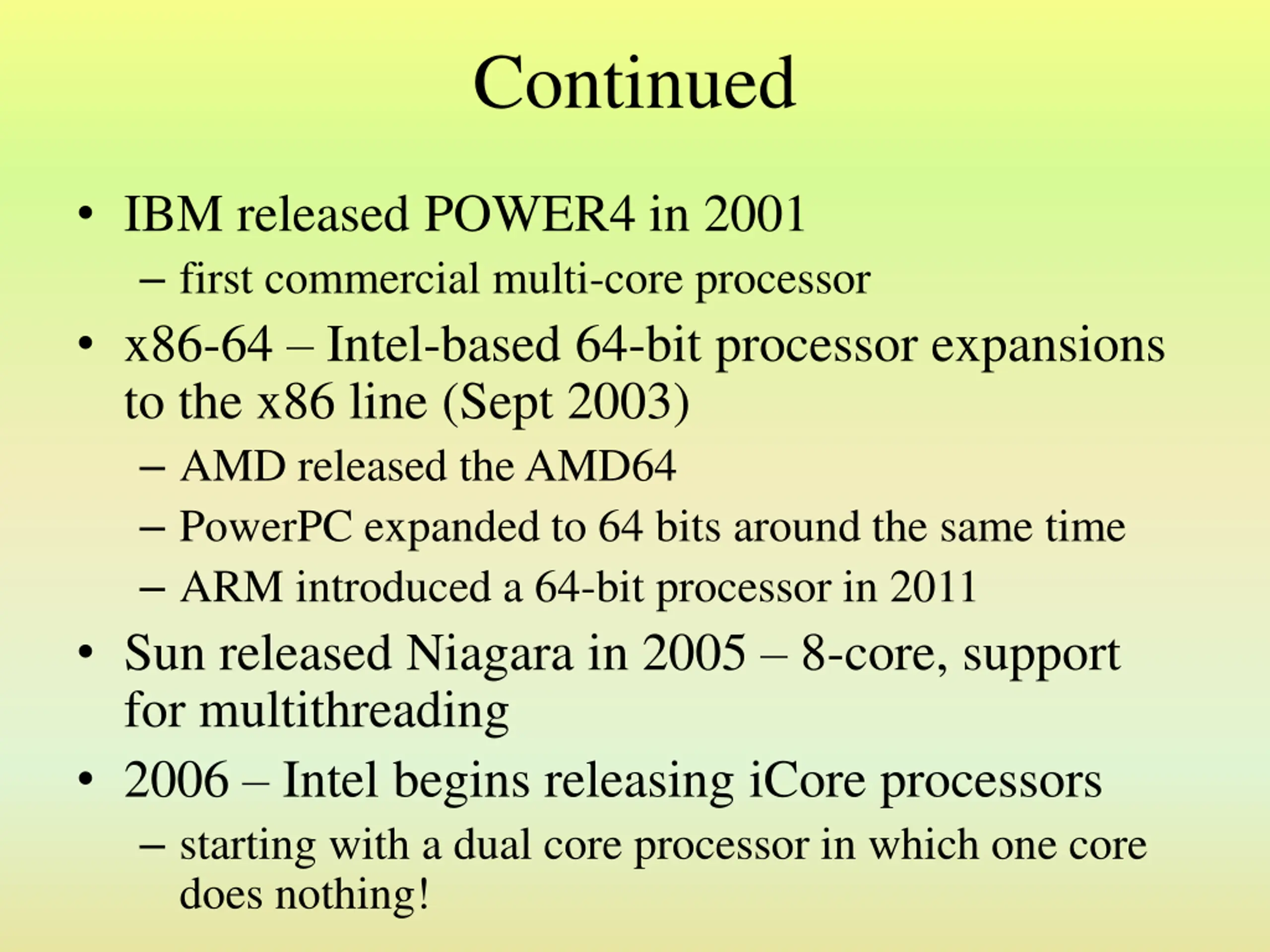 Continued

• IBM released POWER4 in 2001
– first commercial multi-core processor

• x86-64 – Intel-based 64-bit processor expansions to the x86 line (Sept 2003)
– AMD released the AMD64
– PowerPC expanded to 64 bits around the same time
– ARM introduced a 64-bit processor in 2011

• Sun released Niagara in 2005 – 8-core, support for multithreading

• 2006 – Intel begins releasing iCore processors
– starting with a dual core processor in which one core does nothing!